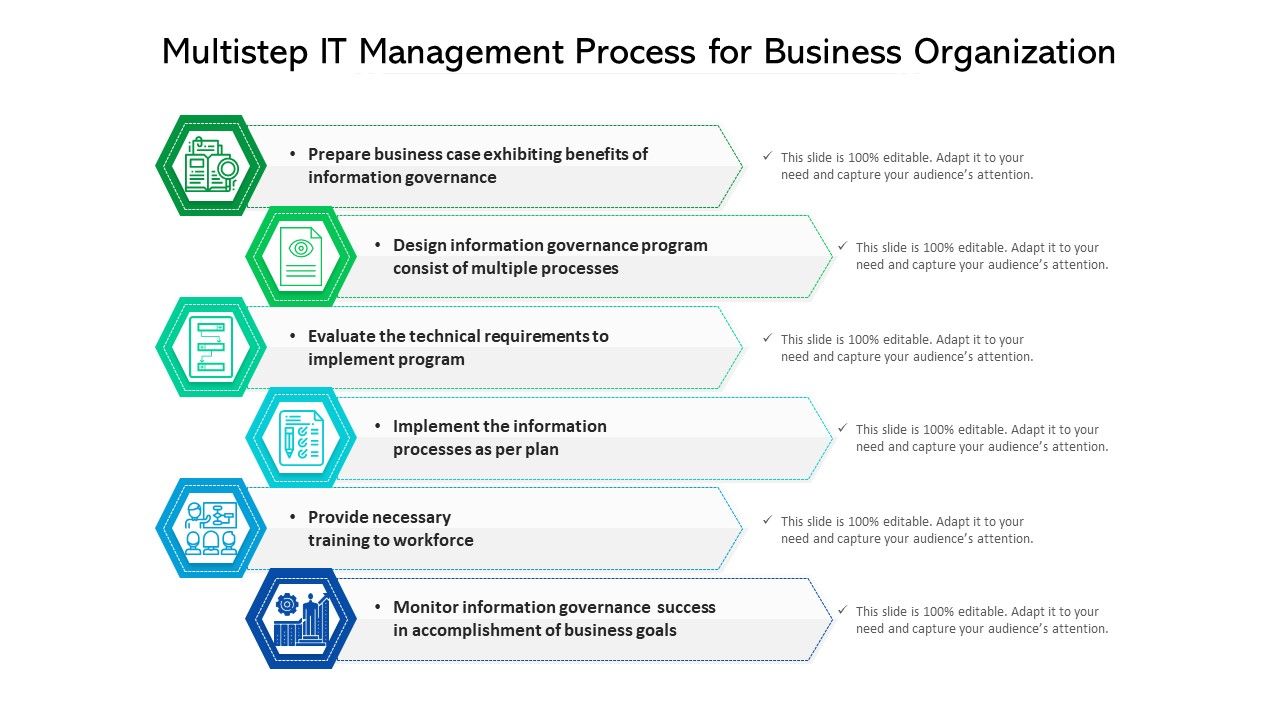 Multistep IT Management Process for Business Organization

• Prepare business case exhibiting benefits of information governance

✓ This slide is 100% editable. Adapt it to your need and capture your audience's attention.

• Design information governance program consist of multiple processes

✓ This slide is 100% editable. Adapt it to your need and capture your audience's attention.

• Evaluate the technical requirements to implement program

✓ This slide is 100% editable. Adapt it to your need and capture your audience's attention.

• Implement the information processes as per plan

✓ This slide is 100% editable. Adapt it to your need and capture your audience's attention.

• Provide necessary training to workforce

✓ This slide is 100% editable. Adapt it to your need and capture your audience's attention.

• Monitor information governance success in accomplishment of business goals

✓ This slide is 100% editable. Adapt it to your need and capture your audience's attention.